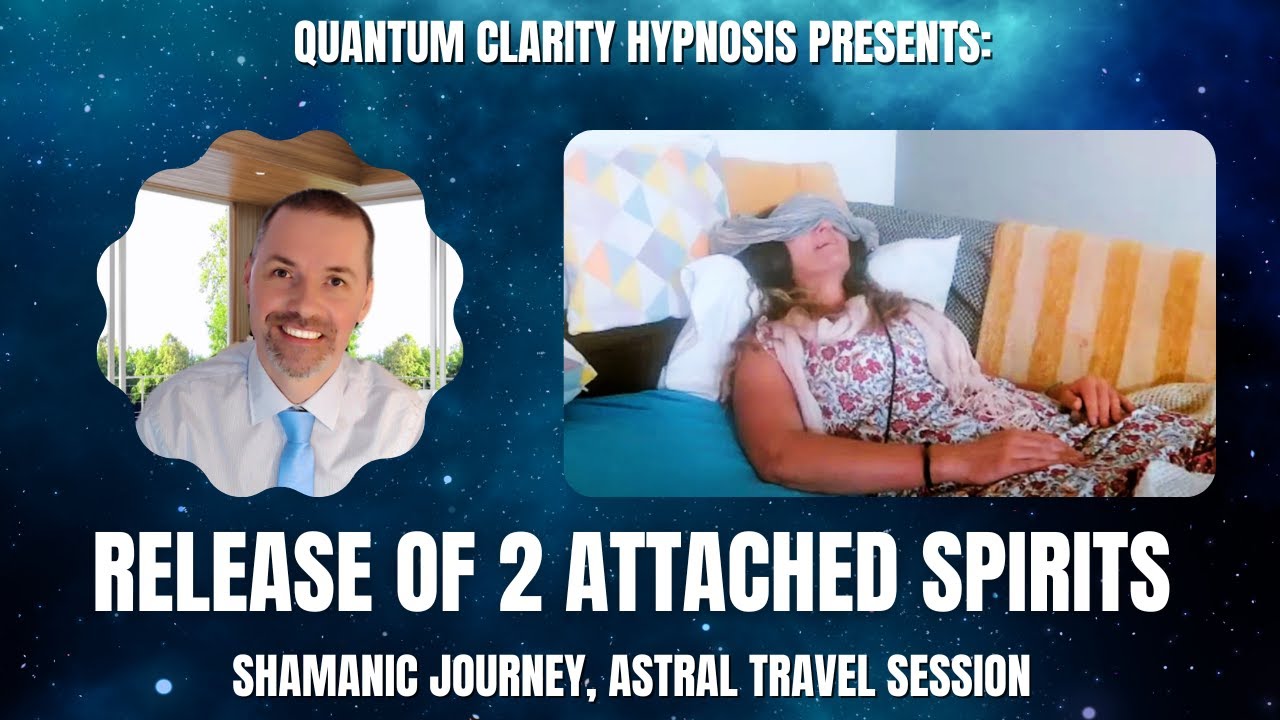 QUANTUM CLARITY HYPNOSIS PRESENTS:

RELEASE OF 2 ATTACHED SPIRITS

SHAMANIC JOURNEY, ASTRAL TRAVEL SESSION